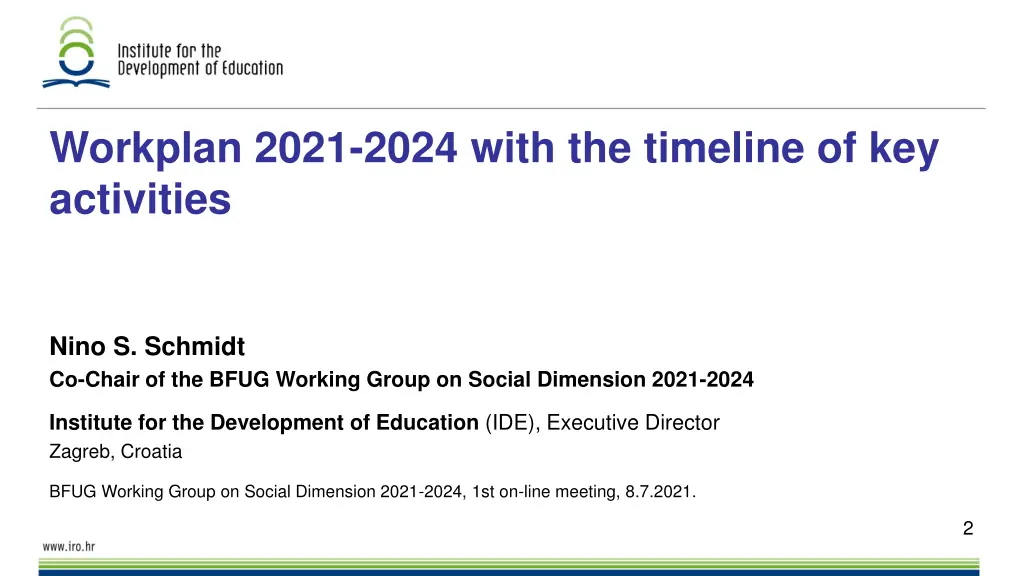 Institute for the
Development of Education

Workplan 2021-2024 with the timeline of key activities

Nino S. Schmidt
Co-Chair of the BFUG Working Group on Social Dimension 2021-2024

Institute for the Development of Education (IDE), Executive Director
Zagreb, Croatia

BFUG Working Group on Social Dimension 2021-2024, 1st on-line meeting, 8.7.2021.

2

www.iro.hr